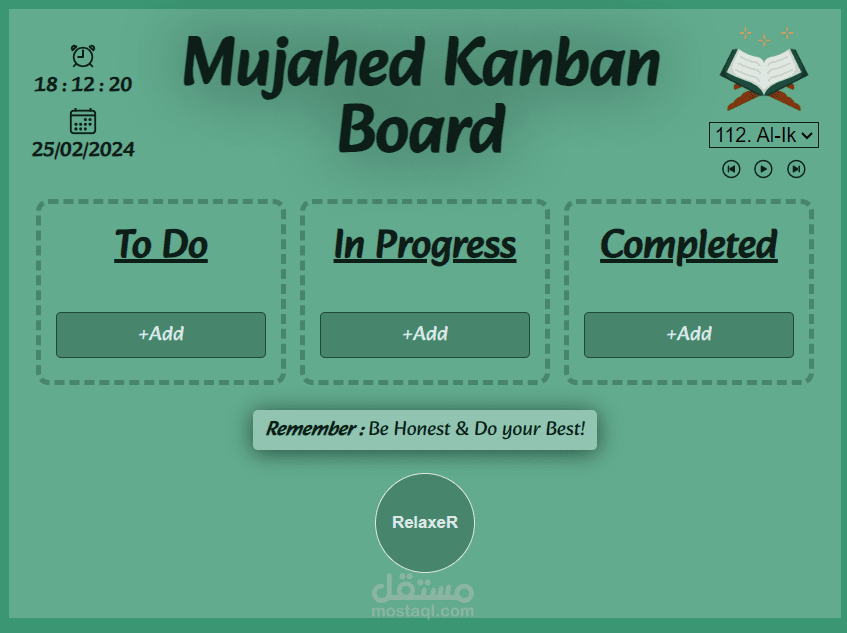 18 : 12 : 20
25/02/2024

Mujahed Kanban Board

112. Al-Ik

To Do
+Add

In Progress
+Add

Completed
+Add

Remember : Be Honest & Do your Best!

RelaxeR

مستقل
mostaql.com